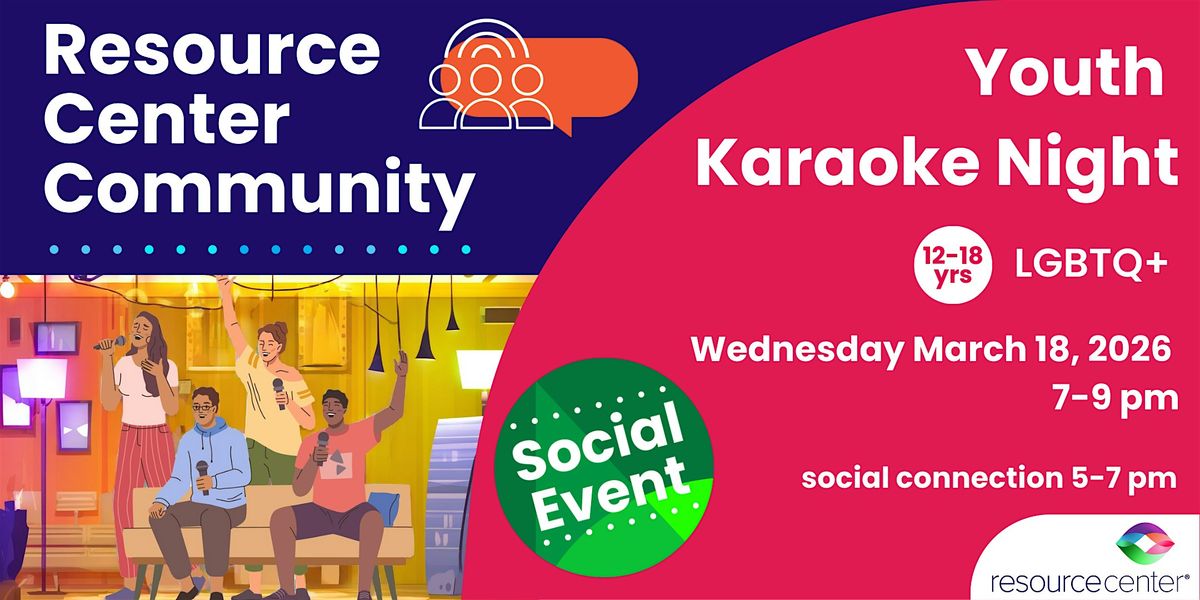 Resource Center Community

Youth Karaoke Night

12-18 yrs

LGBTQ+

Wednesday March 18, 2026
7-9 pm

social connection 5-7 pm

Social Event

resourcecenter®